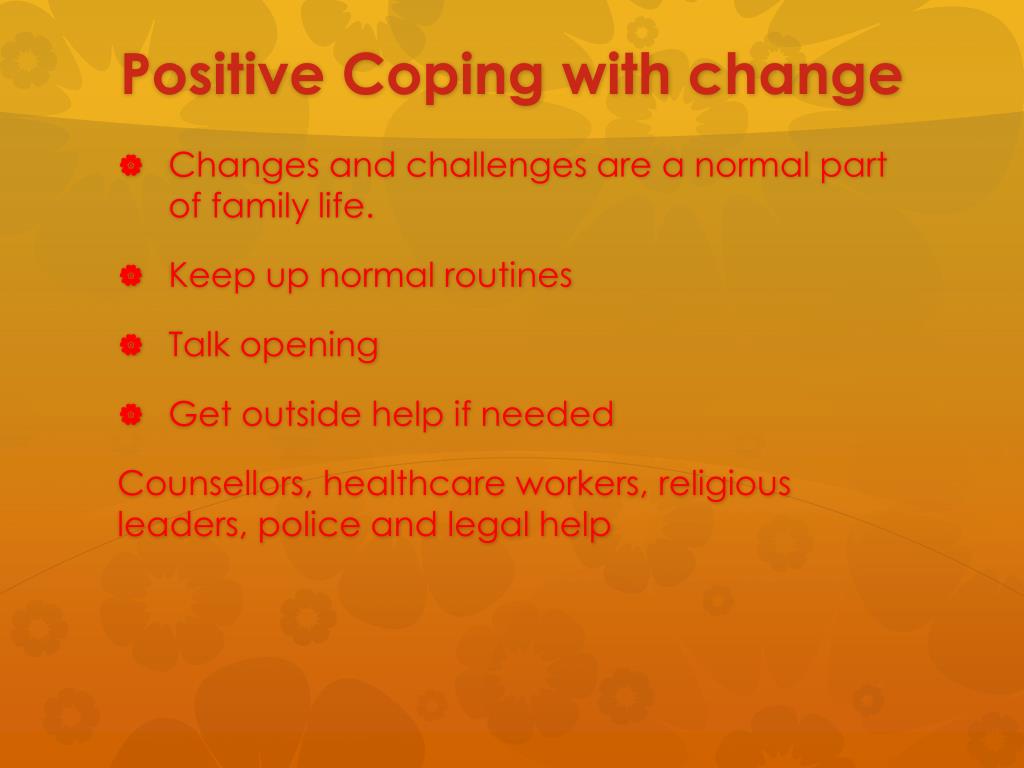 Positive Coping with change

- Changes and challenges are a normal part of family life.
- Keep up normal routines
- Talk opening
- Get outside help if needed

Counsellors, healthcare workers, religious leaders, police and legal help